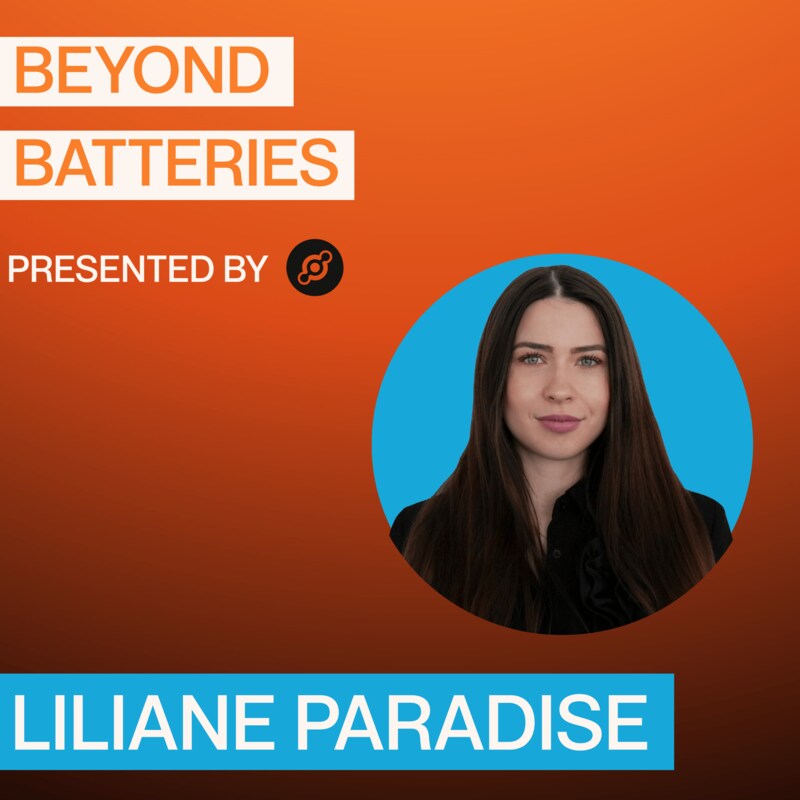 BEYOND
BATTERIES

PRESENTED BY

LILIANE PARADISE